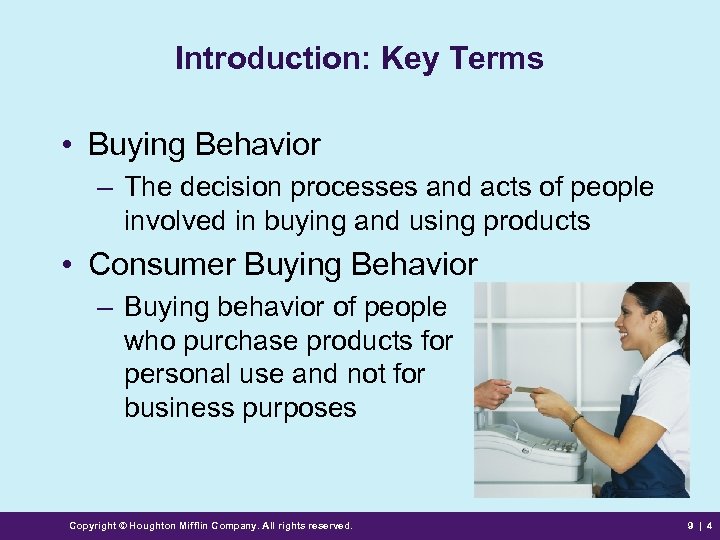 Introduction: Key Terms

• Buying Behavior
– The decision processes and acts of people involved in buying and using products

• Consumer Buying Behavior
– Buying behavior of people who purchase products for personal use and not for business purposes

Copyright © Houghton Mifflin Company. All rights reserved.

9 | 4